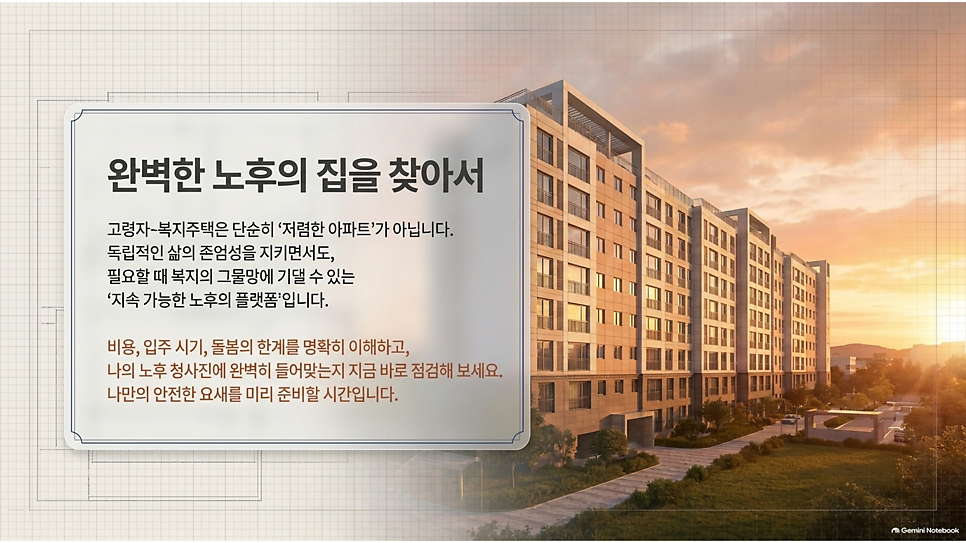 완벽한 노후의 집을 찾아서

고령자-복지주택은 단순히 '저렴한 아파트'가 아닙니다. 독립적인 삶의 존엄성을 지키면서도, 필요할 때 복지의 그물망에 기댈 수 있는 '지속 가능한 노후의 플랫폼'입니다.

비용, 입주 시기, 돌봄의 한계를 명확히 이해하고, 나의 노후 청사진에 완벽히 들어맞는지 지금 바로 점검해 보세요. 나만의 안전한 요새를 미리 준비할 시간입니다.

Gemini Notebook